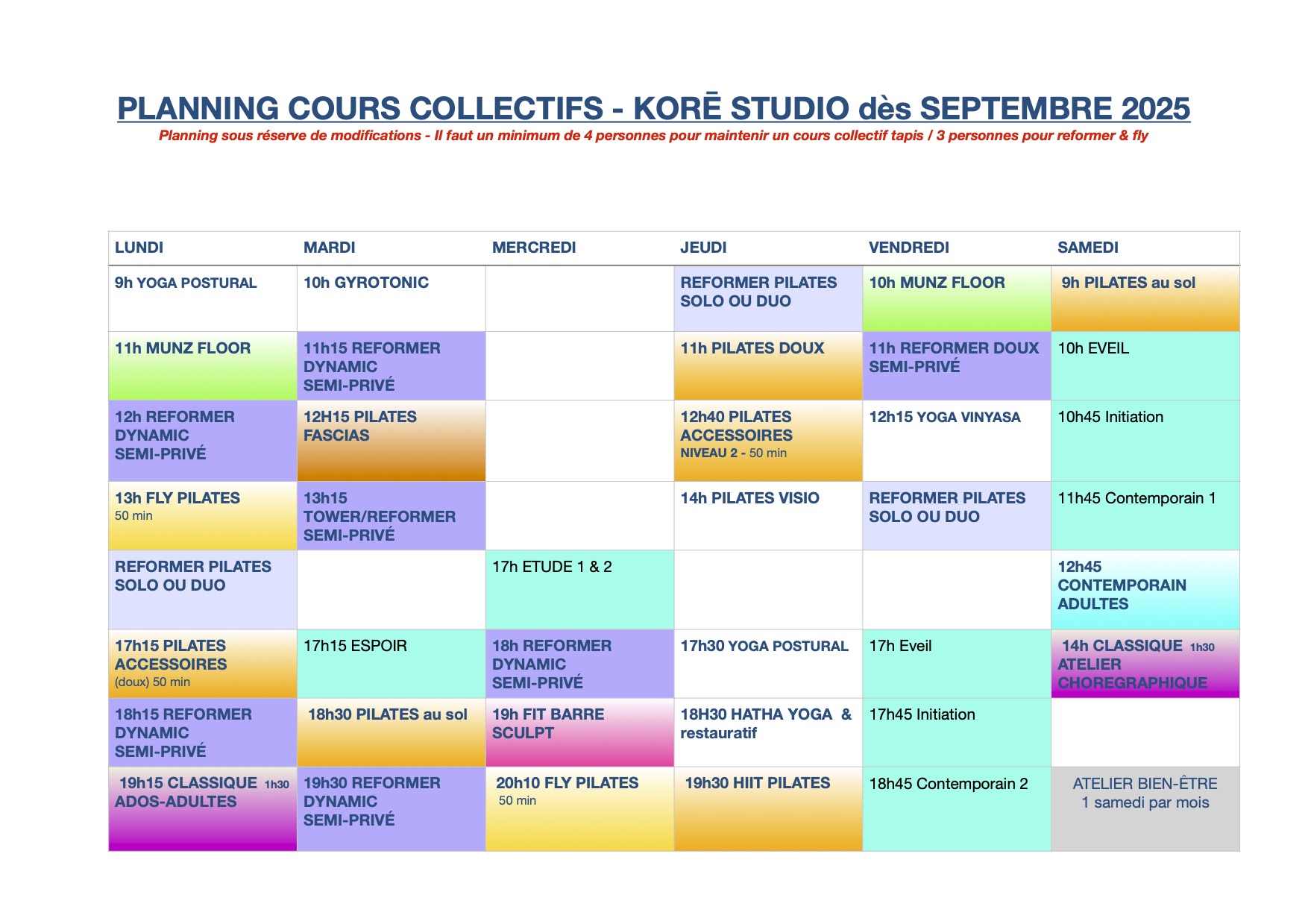 PLANNING COURS COLLECTIFS - KORĒ STUDIO dès SEPTEMBRE 2025

Planning sous réserve de modifications - Il faut un minimum de 4 personnes pour maintenir un cours collectif tapis / 3 personnes pour reformer & fly

| LUNDI | MARDI | MERCREDI | JEUDI | VENDREDI | SAMEDI |
|---|---|---|---|---|---|
| 9h YOGA POSTURAL | 10h GYROTONIC | | REFORMER PILATES SOLO OU DUO | 10h MUNZ FLOOR | 9h PILATES au sol |
| 11h MUNZ FLOOR | 11h15 REFORMER DYNAMIC SEMI-PRIVÉ | | 11h PILATES DOUX | 11h REFORMER DOUX SEMI-PRIVÉ | 10h EVEIL |
| 12h REFORMER DYNAMIC SEMI-PRIVÉ | 12H15 PILATES FASCIAS | | 12h40 PILATES ACCESSOIRES NIVEAU 2 - 50 min | 12h15 YOGA VINYASA | 10h45 Initiation |
| 13h FLY PILATES 50 min | 13h15 TOWER/REFORMER SEMI-PRIVÉ | | 14h PILATES VISIO | REFORMER PILATES SOLO OU DUO | 11h45 Contemporain 1 |
| REFORMER PILATES SOLO OU DUO | | 17h ETUDE 1 & 2 | | | 12h45 CONTEMPORAIN ADULTES |
| 17h15 PILATES ACCESSOIRES (doux) 50 min | 17h15 ESPOIR | 18h REFORMER DYNAMIC SEMI-PRIVÉ | 17h30 YOGA POSTURAL | 17h Eveil | 14h CLASSIQUE 1h30 ATELIER CHOREGRAPHIQUE |
| 18h15 REFORMER DYNAMIC SEMI-PRIVÉ | 18h30 PILATES au sol | 19h FIT BARRE SCULPT | 18H30 HATHA YOGA & restauratif | 17h45 Initiation | |
| 19h15 CLASSIQUE 1h30 ADOS-ADULTES | 19h30 REFORMER DYNAMIC SEMI-PRIVÉ | 20h10 FLY PILATES 50 min | 19h30 HIIT PILATES | 18h45 Contemporain 2 | ATELIER BIEN-ÊTRE 1 samedi par mois |